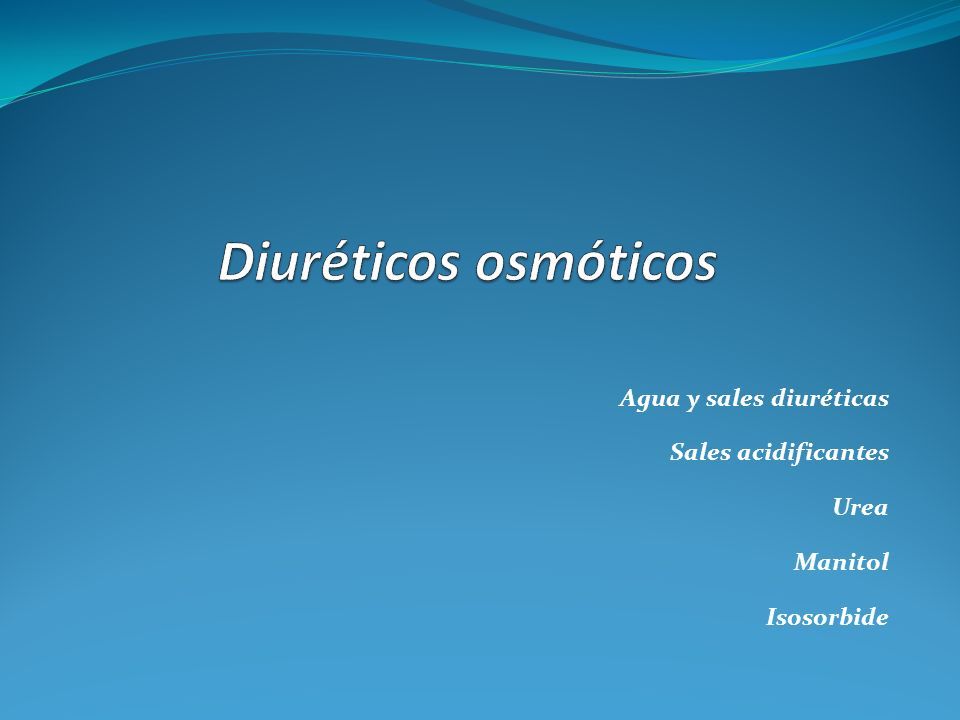 Diuréticos osmóticos

Agua y sales diuréticas

Sales acidificantes

Urea

Manitol

Isosorbide